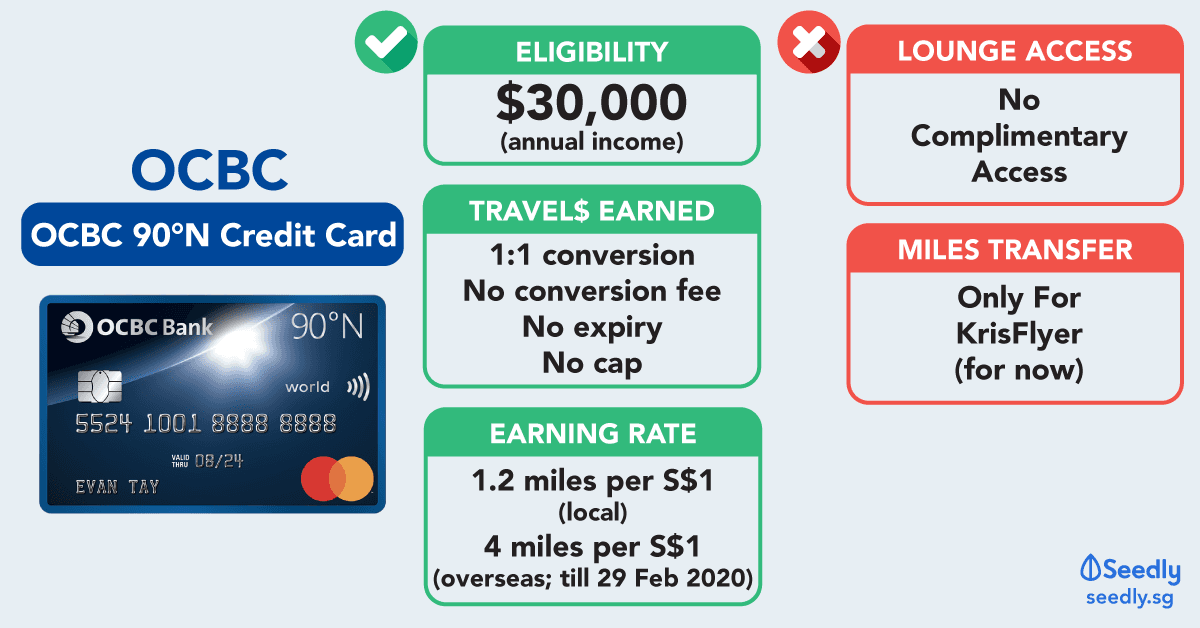 OCBC

OCBC 90°N Credit Card

OCBC Bank 90°N

world

5524 1001 8888 8888

VALID THRU 08/24

EVAN TAY

ELIGIBILITY

$30,000
(annual income)

TRAVEL$ EARNED

1:1 conversion
No conversion fee
No expiry
No cap

EARNING RATE

1.2 miles per S$1
(local)
4 miles per S$1
(overseas; till 29 Feb 2020)

LOUNGE ACCESS

No Complimentary Access

MILES TRANSFER

Only For KrisFlyer
(for now)

Seedly
seedly.sg